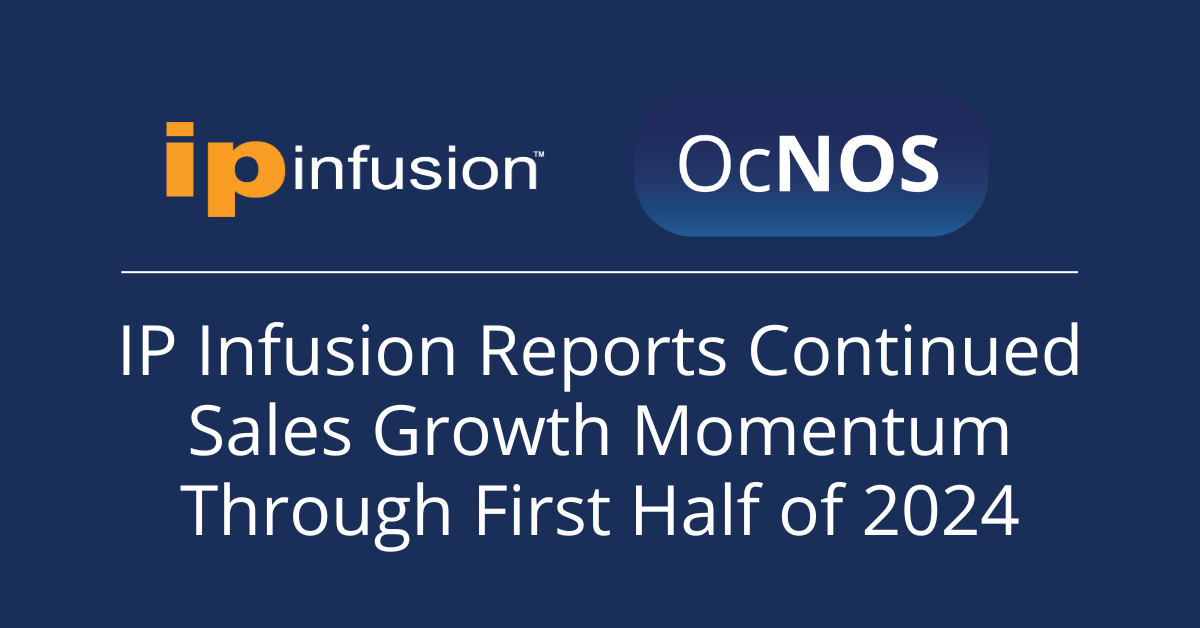 ip infusion™

OcNOS

IP Infusion Reports Continued Sales Growth Momentum Through First Half of 2024